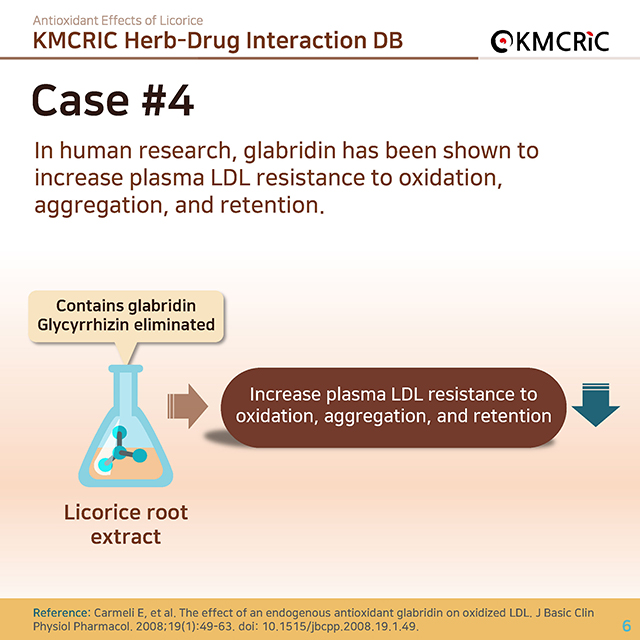 Antioxidant Effects of Licorice
KMCRIC Herb-Drug Interaction DB

KMCRIC

Case #4

In human research, glabridin has been shown to increase plasma LDL resistance to oxidation, aggregation, and retention.

Contains glabridin
Glycyrrhizin eliminated

Licorice root extract

Increase plasma LDL resistance to oxidation, aggregation, and retention

Reference: Carmeli E, et al. The effect of an endogenous antioxidant glabridin on oxidized LDL. J Basic Clin Physiol Pharmacol. 2008;19(1):49-63. doi: 10.1515/jbcpp.2008.19.1.49.

6